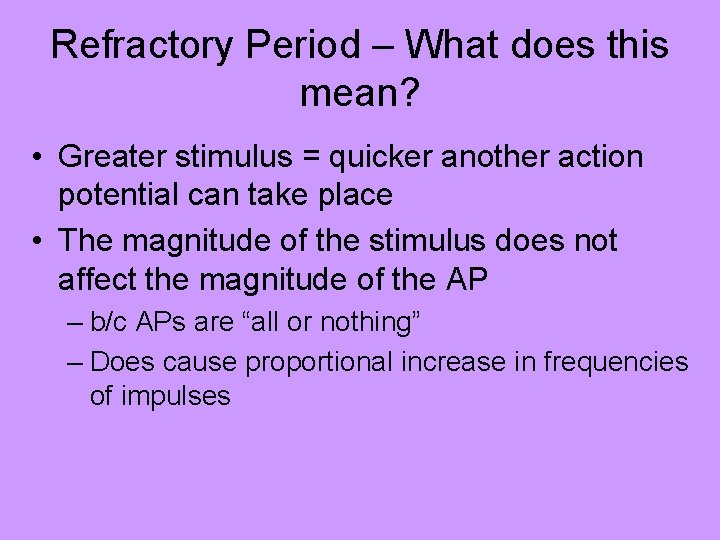 Refractory Period – What does this mean?

• Greater stimulus = quicker another action potential can take place

• The magnitude of the stimulus does not affect the magnitude of the AP

– b/c APs are “all or nothing”

– Does cause proportional increase in frequencies of impulses